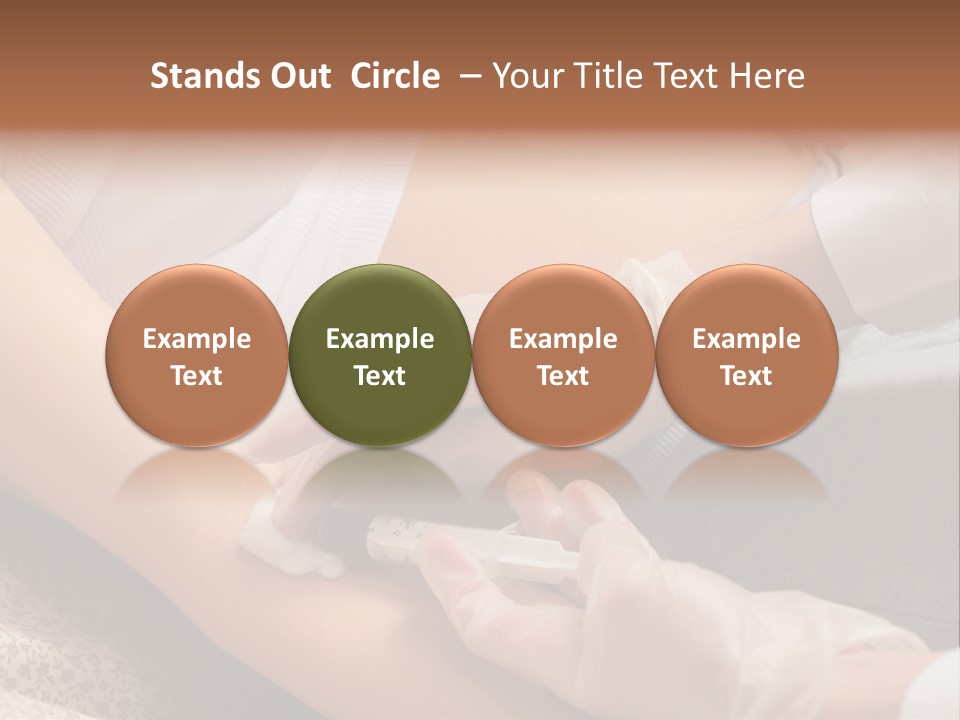 Stands Out Circle – Your Title Text Here

Example Text

Example Text

Example Text

Example Text